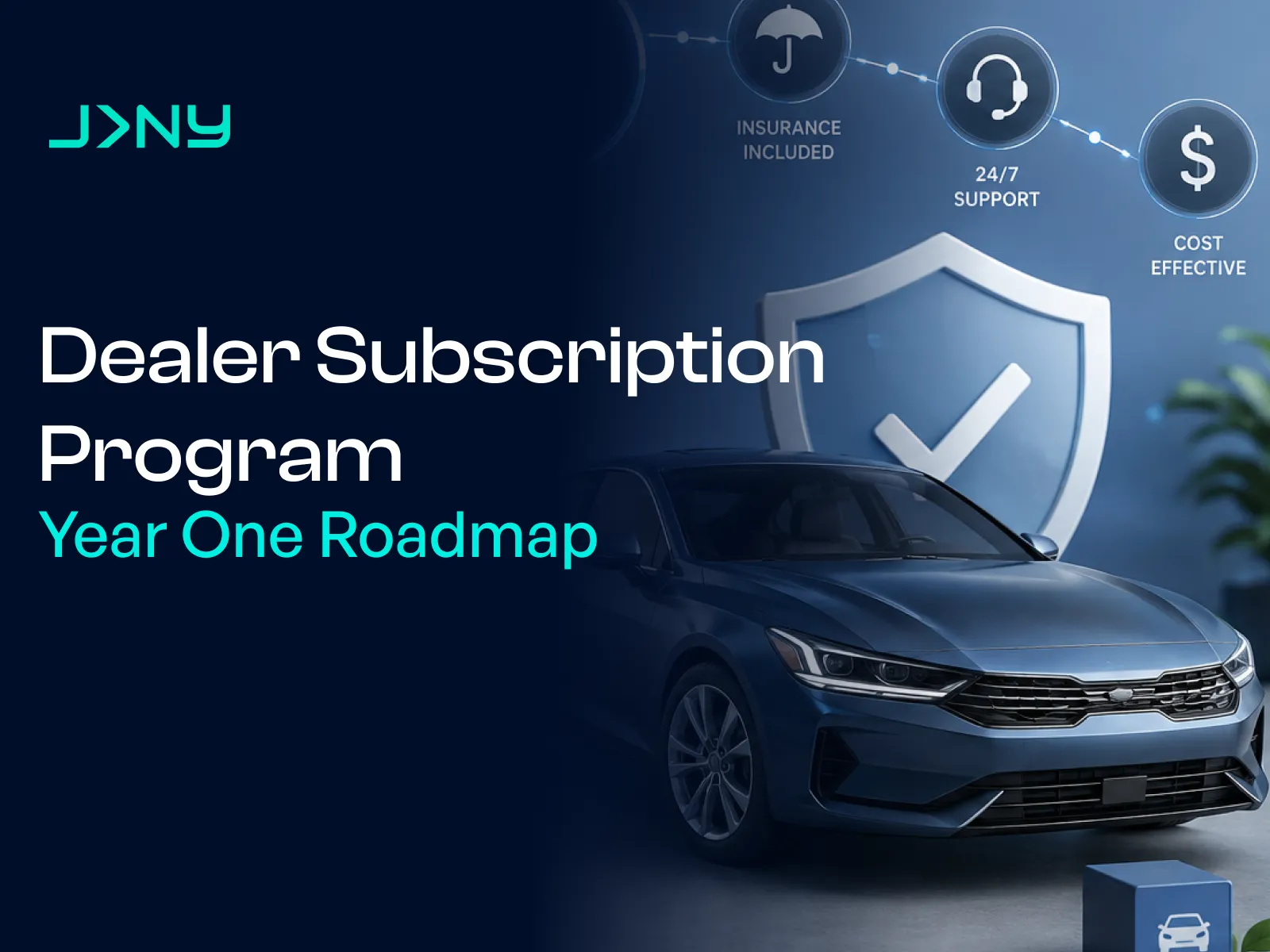 J>NY

INSURANCE INCLUDED

24/7 SUPPORT

$

COST EFFECTIVE

Dealer Subscription Program

Year One Roadmap